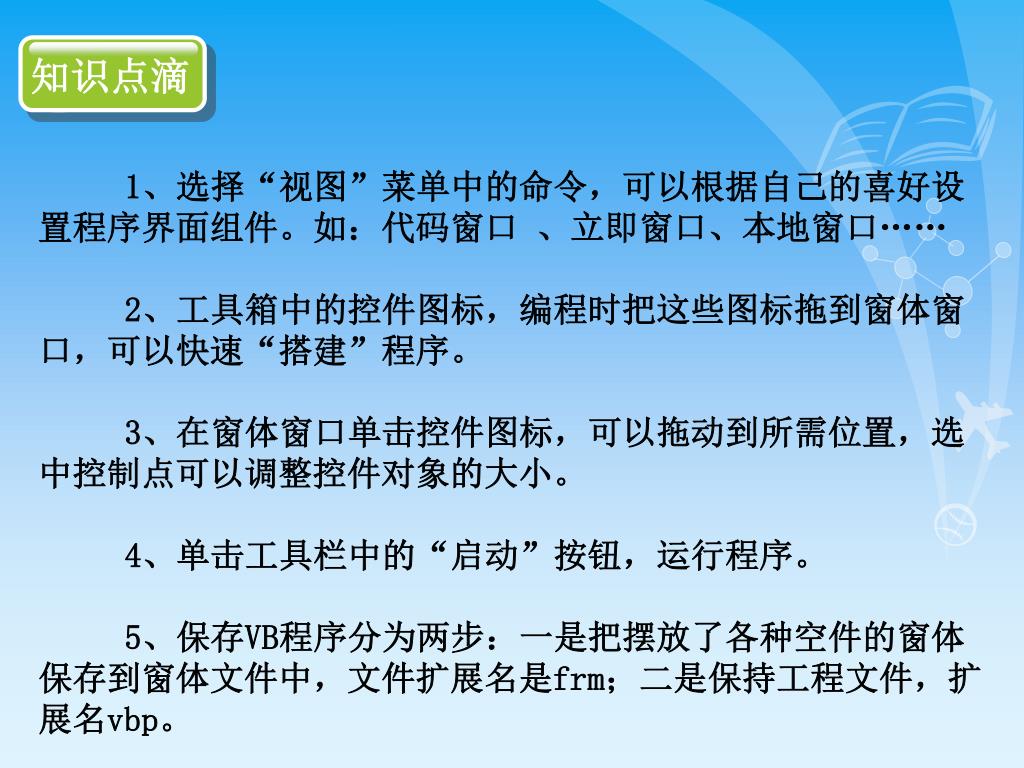 知识点滴

1、选择“视图”菜单中的命令，可以根据自己的喜好设置程序界面组件。如：代码窗口 、立即窗口、本地窗口……

2、工具箱中的控件图标，编程时把这些图标拖到窗体窗口，可以快速“搭建”程序。

3、在窗体窗口单击控件图标，可以拖动到所需位置，选中控制点可以调整控件对象的大小。

4、单击工具栏中的“启动”按钮，运行程序。

5、保存VB程序分为两步：一是把摆放了各种空件的窗体保存到窗体文件中，文件扩展名是frm；二是保持工程文件，扩展名vbp。